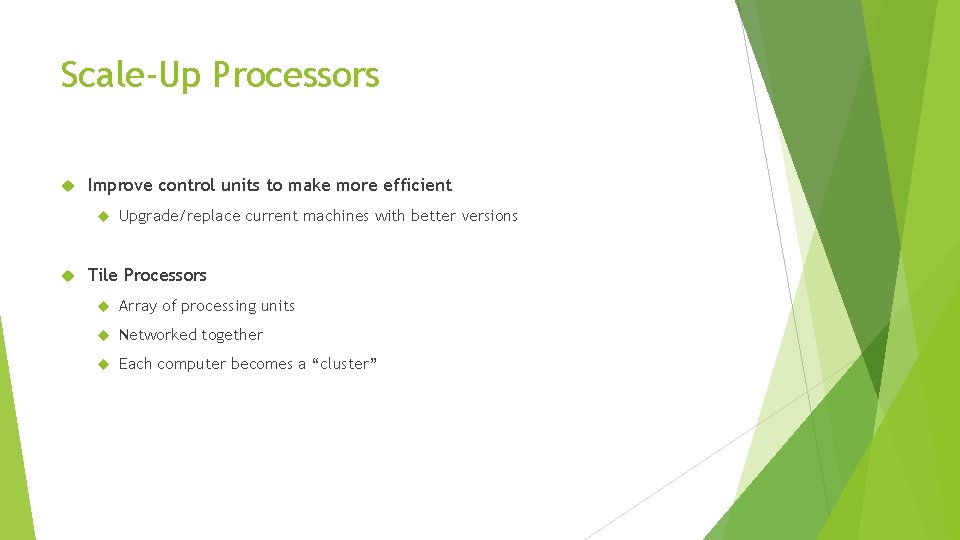 Scale-Up Processors

Improve control units to make more efficient

Upgrade/replace current machines with better versions

Tile Processors

Array of processing units

Networked together

Each computer becomes a “cluster”